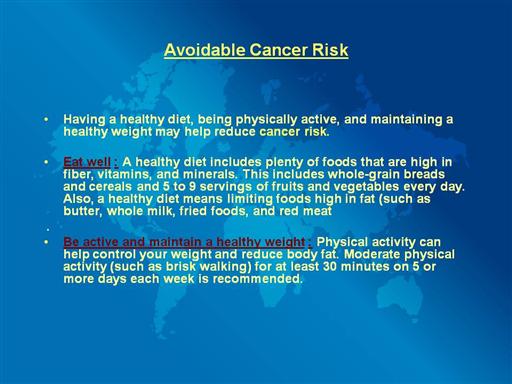 Avoidable Cancer Risk

• Having a healthy diet, being physically active, and maintaining a healthy weight may help reduce cancer risk.

• Eat well : A healthy diet includes plenty of foods that are high in fiber, vitamins, and minerals. This includes whole-grain breads and cereals and 5 to 9 servings of fruits and vegetables every day. Also, a healthy diet means limiting foods high in fat (such as butter, whole milk, fried foods, and red meat

•

• Be active and maintain a healthy weight : Physical activity can help control your weight and reduce body fat. Moderate physical activity (such as brisk walking) for at least 30 minutes on 5 or more days each week is recommended.